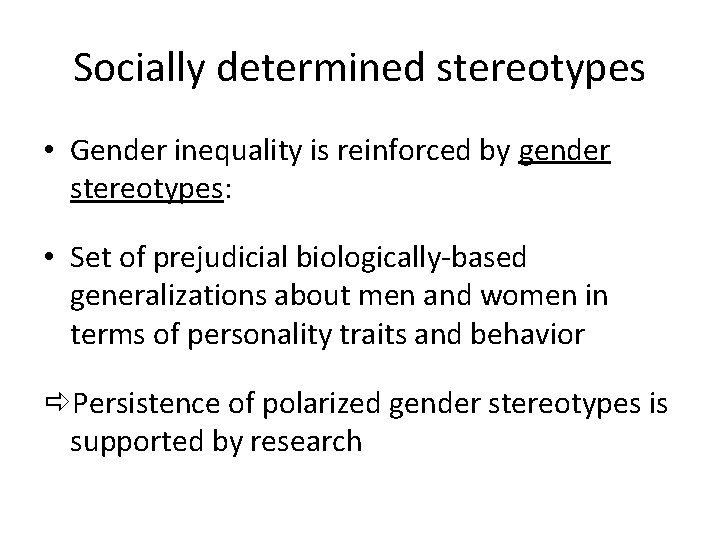 Socially determined stereotypes

• Gender inequality is reinforced by gender stereotypes:

• Set of prejudicial biologically-based generalizations about men and women in terms of personality traits and behavior

⇨Persistence of polarized gender stereotypes is supported by research